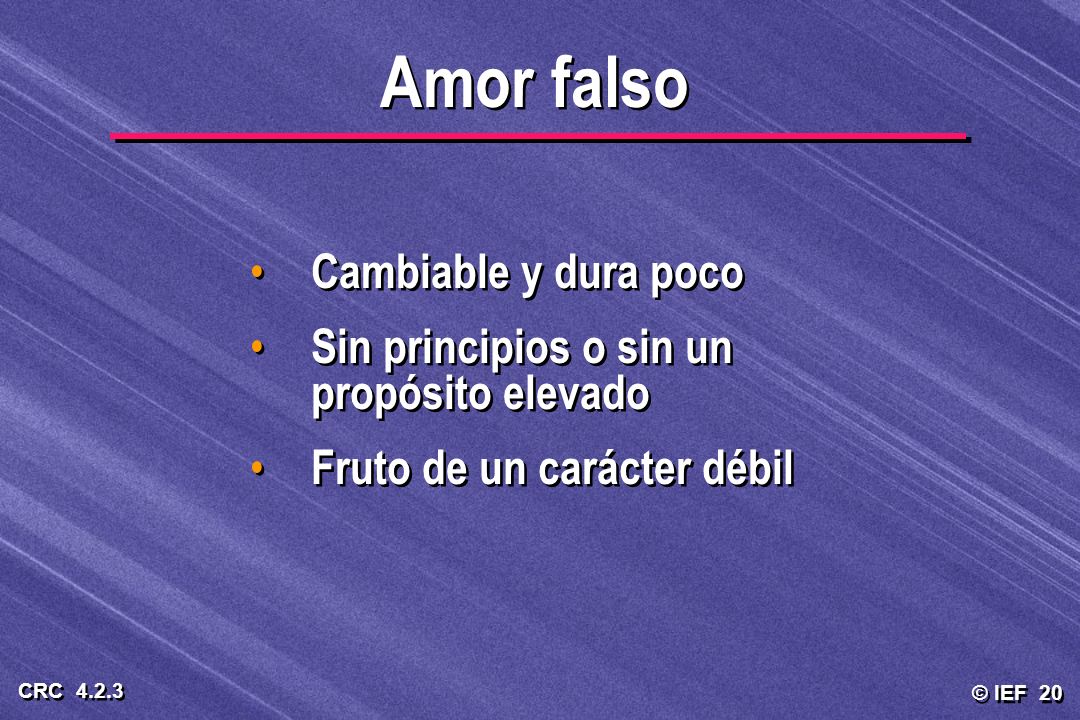 Amor falso

• Cambiable y dura poco
• Sin principios o sin un propósito elevado
• Fruto de un carácter débil

CRC 4.2.3

© IEF 20